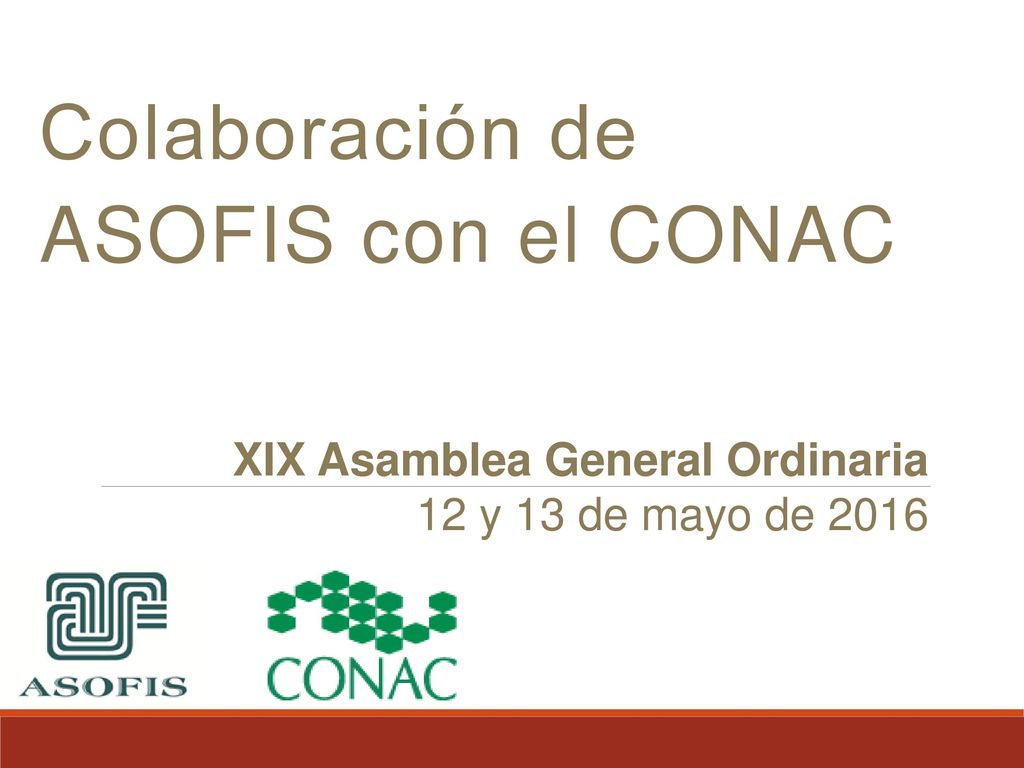 Colaboración de ASOFIS con el CONAC

XIX Asamblea General Ordinaria
12 y 13 de mayo de 2016

ASOFIS

CONAC